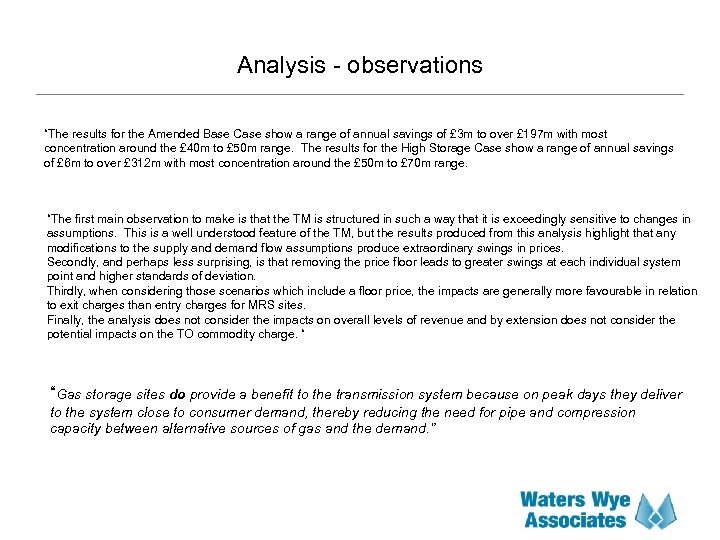 Analysis - observations

"The results for the Amended Base Case show a range of annual savings of £3m to over £197m with most concentration around the £40m to £50m range. The results for the High Storage Case show a range of annual savings of £6m to over £312m with most concentration around the £50m to £70m range.

"The first main observation to make is that the TM is structured in such a way that it is exceedingly sensitive to changes in assumptions. This is a well understood feature of the TM, but the results produced from this analysis highlight that any modifications to the supply and demand flow assumptions produce extraordinary swings in prices.
Secondly, and perhaps less surprising, is that removing the price floor leads to greater swings at each individual system point and higher standards of deviation.
Thirdly, when considering those scenarios which include a floor price, the impacts are generally more favourable in relation to exit charges than entry charges for MRS sites.
Finally, the analysis does not consider the impacts on overall levels of revenue and by extension does not consider the potential impacts on the TO commodity charge. "

"Gas storage sites do provide a benefit to the transmission system because on peak days they deliver to the system close to consumer demand, thereby reducing the need for pipe and compression capacity between alternative sources of gas and the demand."

Waters Wye Associates